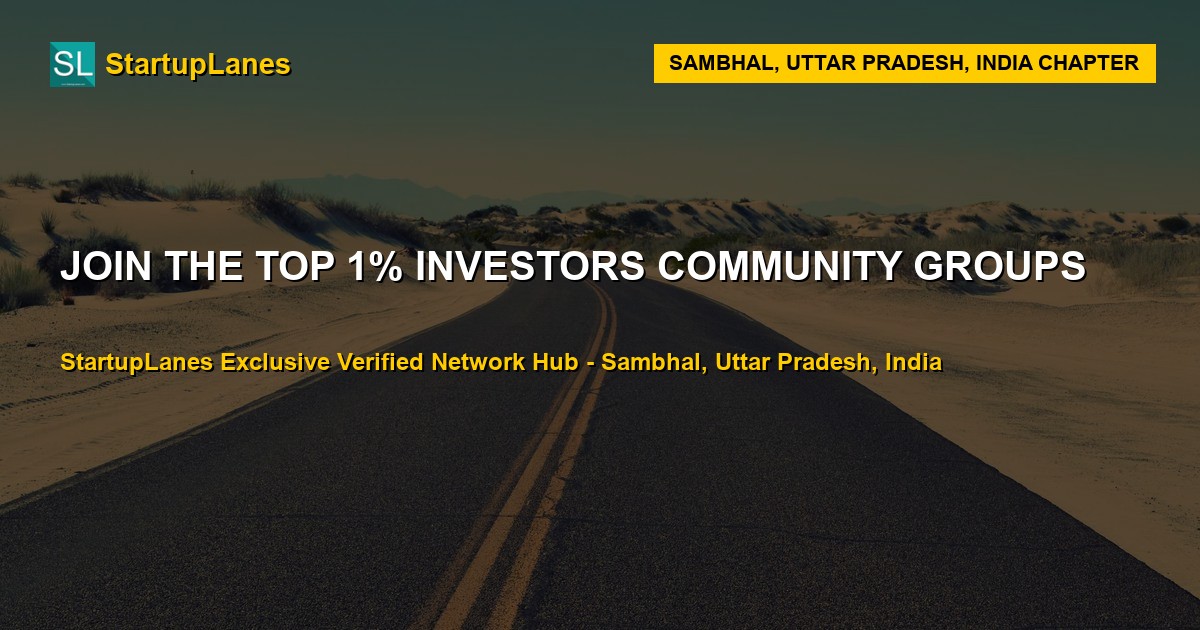 SL StartupLanes

SAMBHAL, UTTAR PRADESH, INDIA CHAPTER

JOIN THE TOP 1% INVESTORS COMMUNITY GROUPS

StartupLanes Exclusive Verified Network Hub - Sambhal, Uttar Pradesh, India